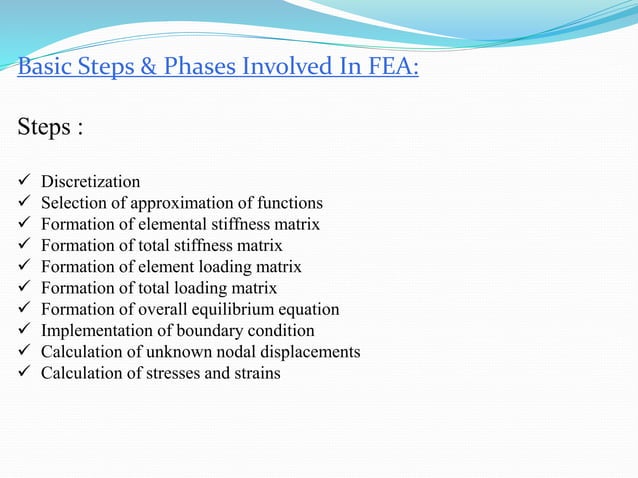 Basic Steps & Phases Involved In FEA:

Steps :

✓ Discretization
✓ Selection of approximation of functions
✓ Formation of elemental stiffness matrix
✓ Formation of total stiffness matrix
✓ Formation of element loading matrix
✓ Formation of total loading matrix
✓ Formation of overall equilibrium equation
✓ Implementation of boundary condition
✓ Calculation of unknown nodal displacements
✓ Calculation of stresses and strains